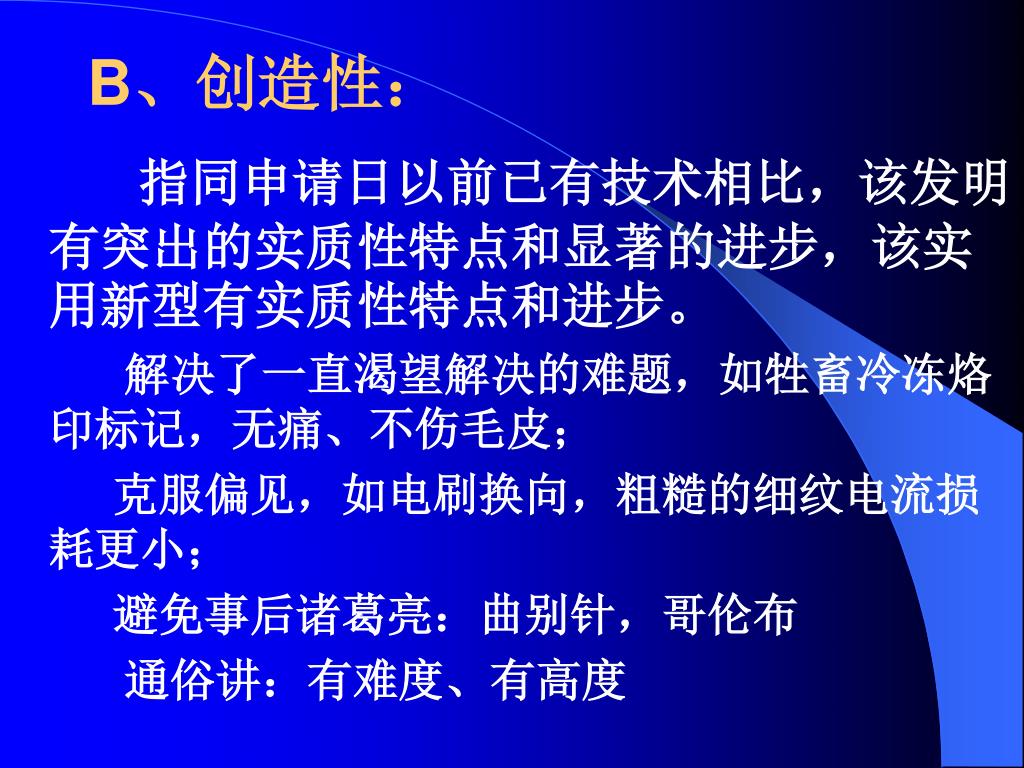 B、创造性：

指同申请日以前已有技术相比，该发明有突出的实质性特点和显著的进步，该实用新型有实质性特点和进步。

解决了一直渴望解决的难题，如牲畜冷冻烙印标记，无痛、不伤毛皮；

克服偏见，如电刷换向，粗糙的细纹电流损耗更小；

避免事后诸葛亮：曲别针，哥伦布

通俗讲：有难度、有高度